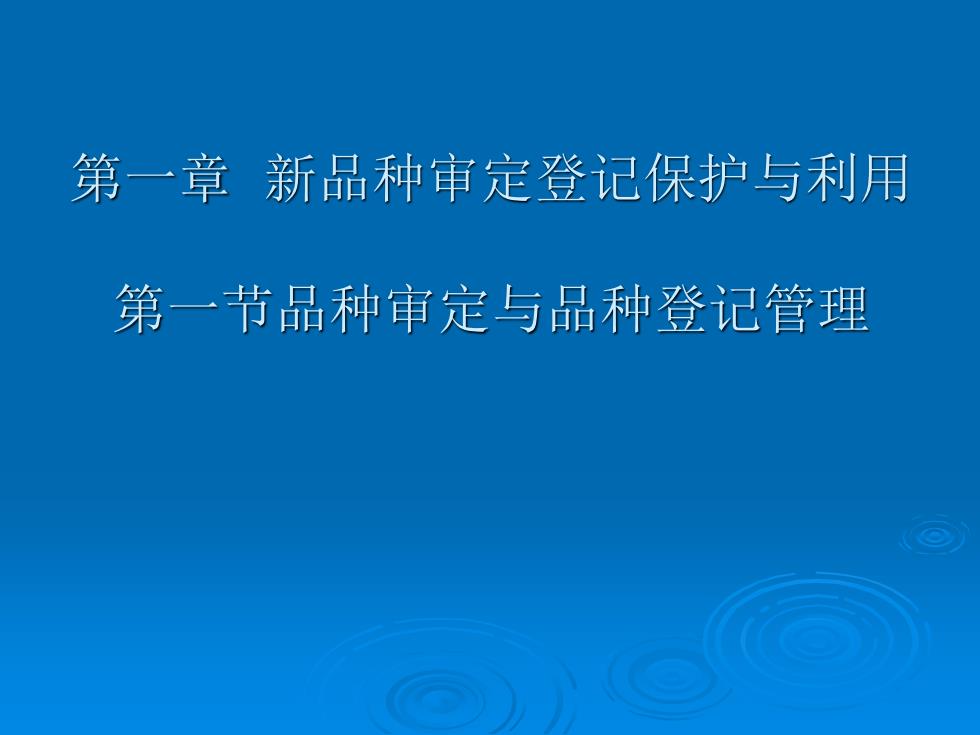 第一章 新品种审定登记保护与利用

第一节品种审定与品种登记管理